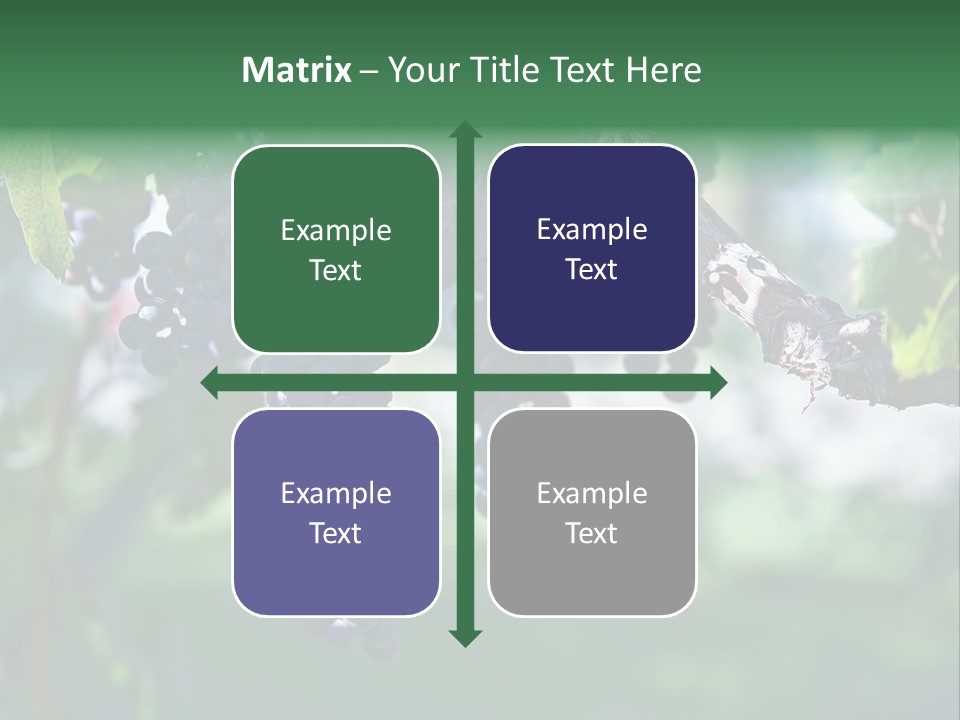 Matrix – Your Title Text Here

Example Text

Example Text

Example Text

Example Text